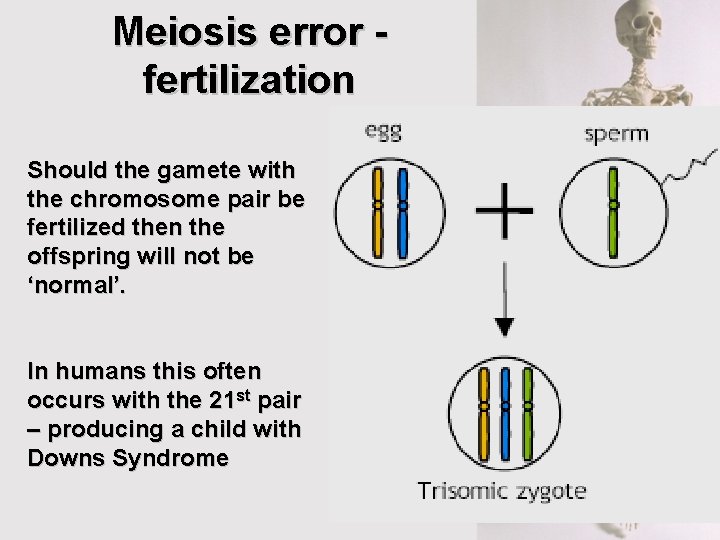 Meiosis error - fertilization

Should the gamete with the chromosome pair be fertilized then the offspring will not be ‘normal’.

In humans this often occurs with the 21$^{st}$ pair – producing a child with Downs Syndrome

egg

sperm

Trisomic zygote